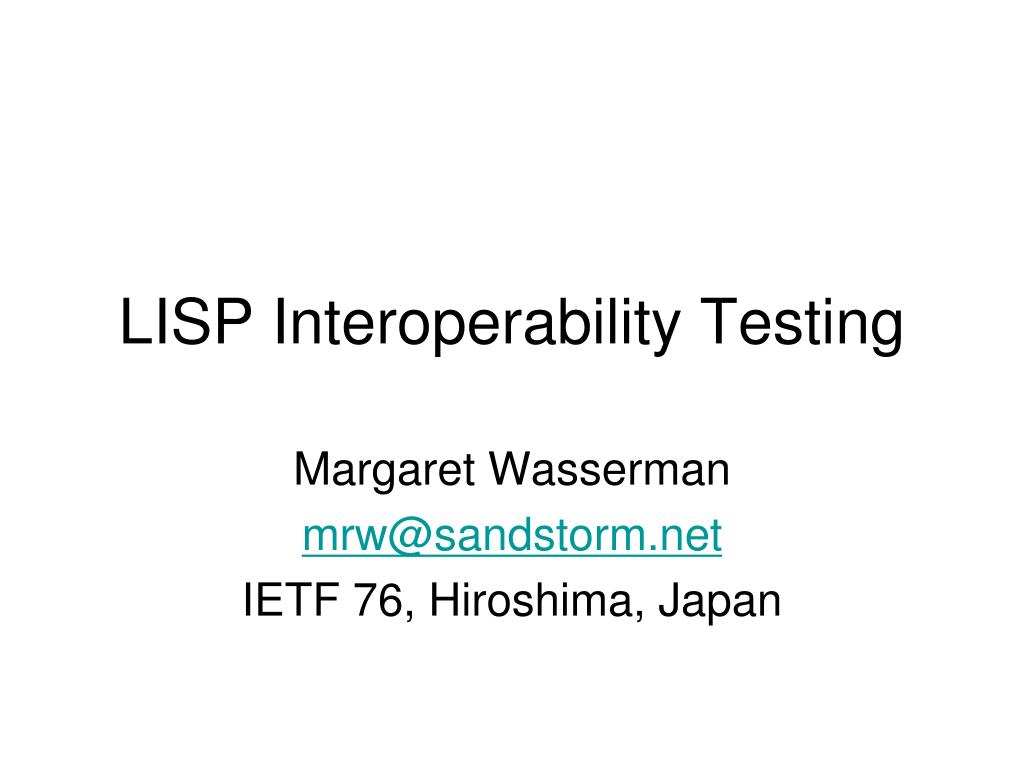 LISP Interoperability Testing

Margaret Wasserman
mrw@sandstorm.net
IETF 76, Hiroshima, Japan